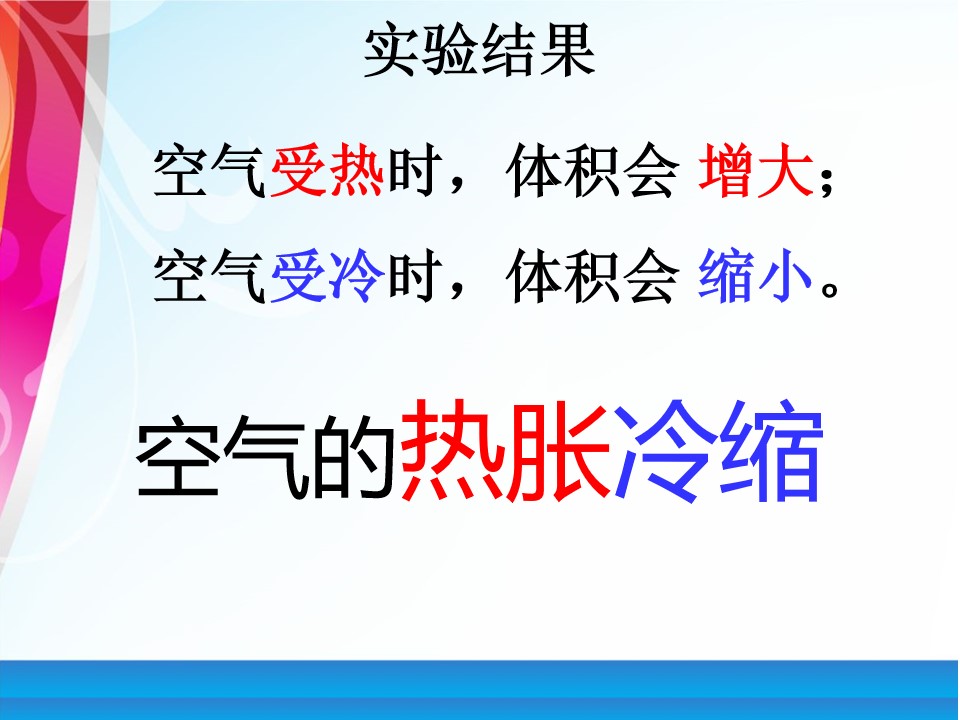 实验结果

空气受热时，体积会 增大；

空气受冷时，体积会 缩小。

空气的热胀冷缩